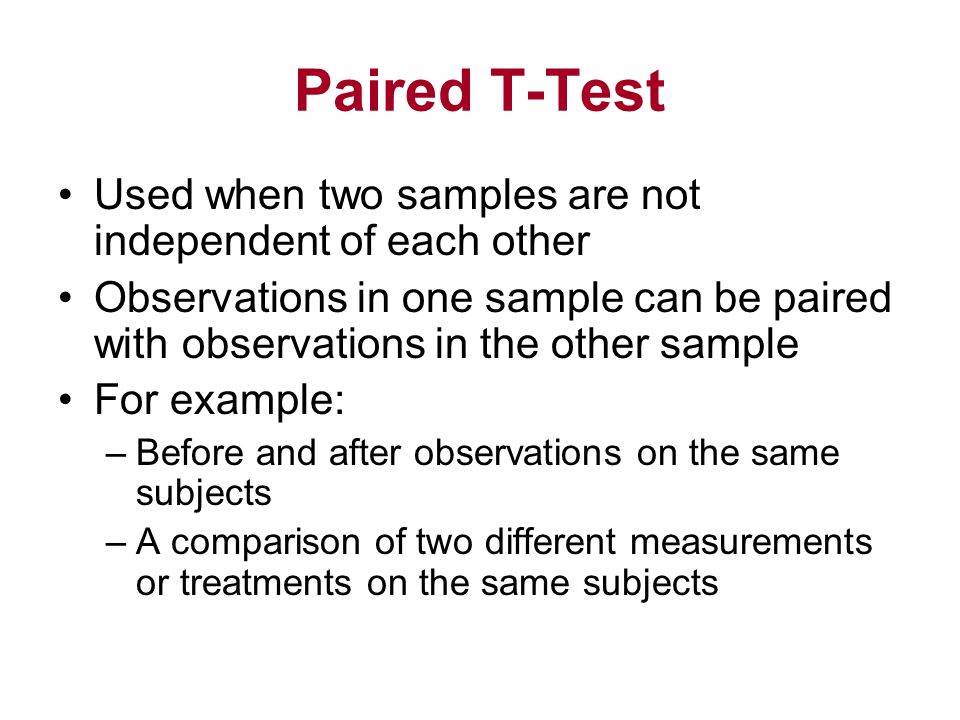 Paired T-Test

• Used when two samples are not independent of each other
• Observations in one sample can be paired with observations in the other sample
• For example:
– Before and after observations on the same subjects
– A comparison of two different measurements or treatments on the same subjects